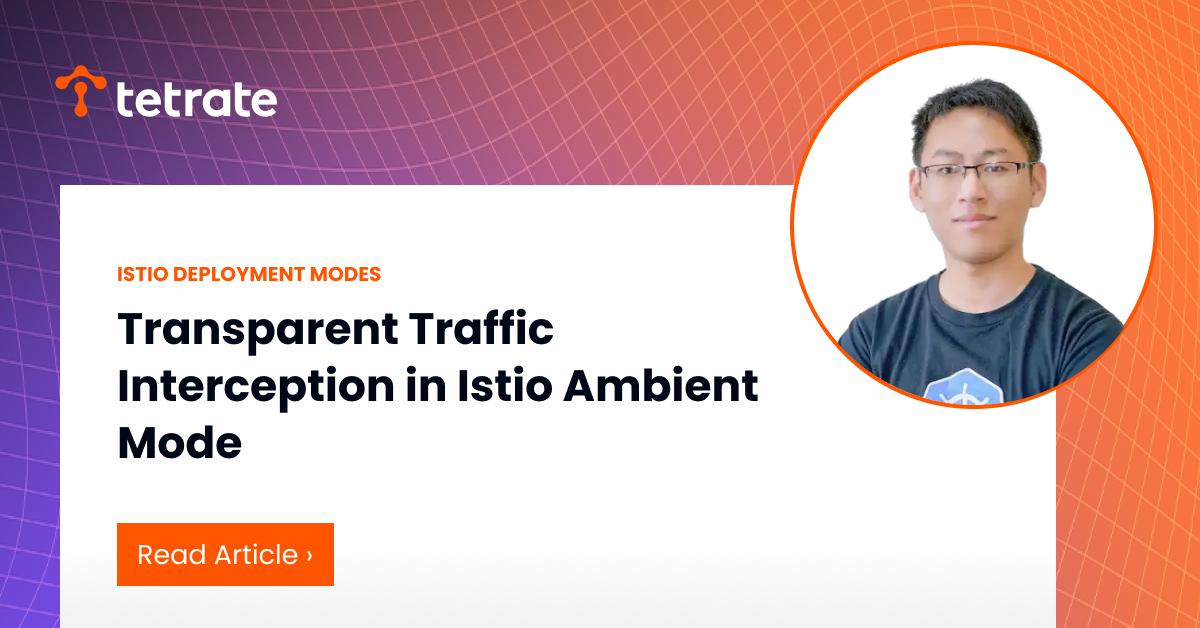 tetrate

ISTIO DEPLOYMENT MODES

Transparent Traffic Interception in Istio Ambient Mode

Read Article ›